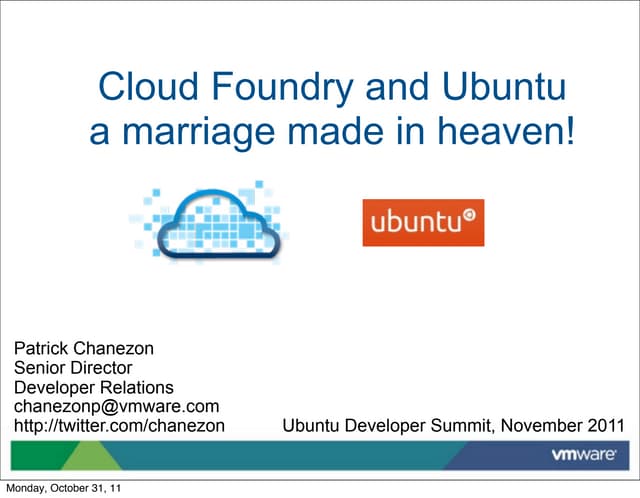 Cloud Foundry and Ubuntu
a marriage made in heaven!

ubuntu

Patrick Chanezon
Senior Director
Developer Relations
chanezonp@vmware.com
http://twitter.com/chanezon

Ubuntu Developer Summit, November 2011

vmware

Monday, October 31, 11